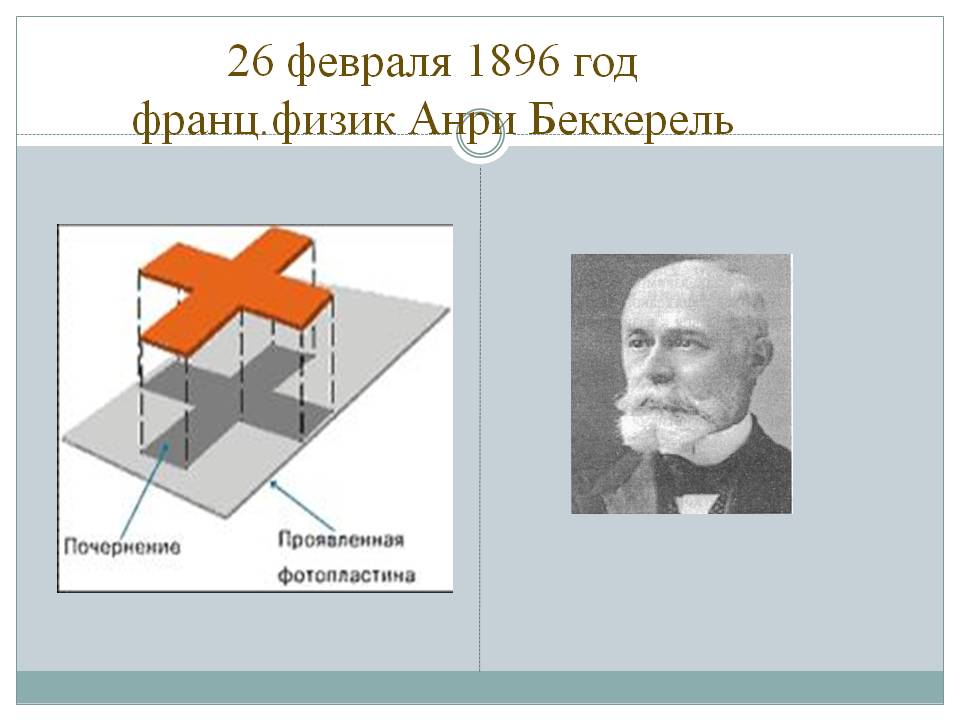 26 февраля 1896 год
франц.физик Анри Беккерель

Почернение

Проявленная фотопластина